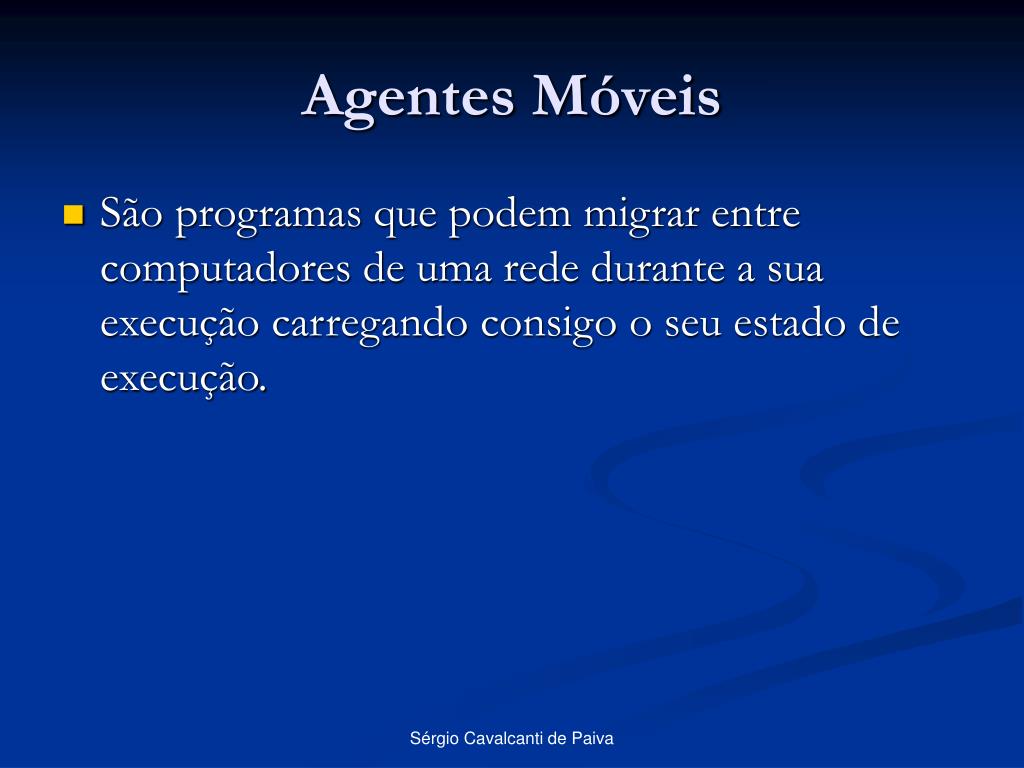 Agentes Móveis

São programas que podem migrar entre computadores de uma rede durante a sua execução carregando consigo o seu estado de execução.

Sérgio Cavalcanti de Paiva